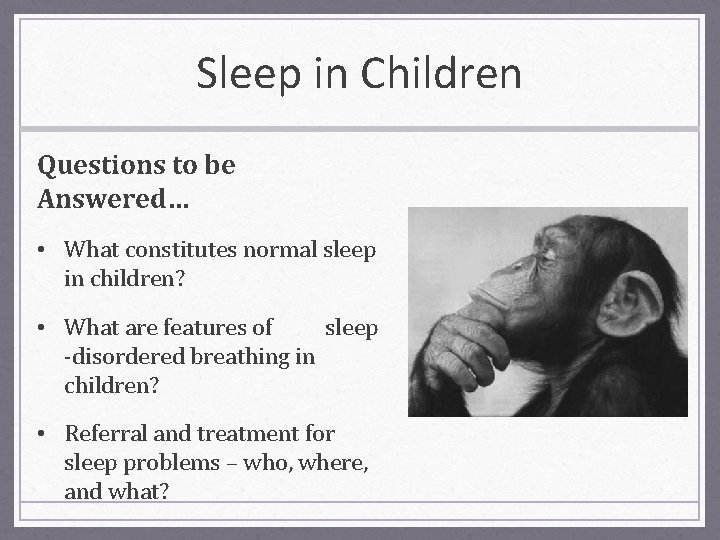 Sleep in Children

Questions to be Answered…

• What constitutes normal sleep in children?

• What are features of sleep -disordered breathing in children?

• Referral and treatment for sleep problems – who, where, and what?